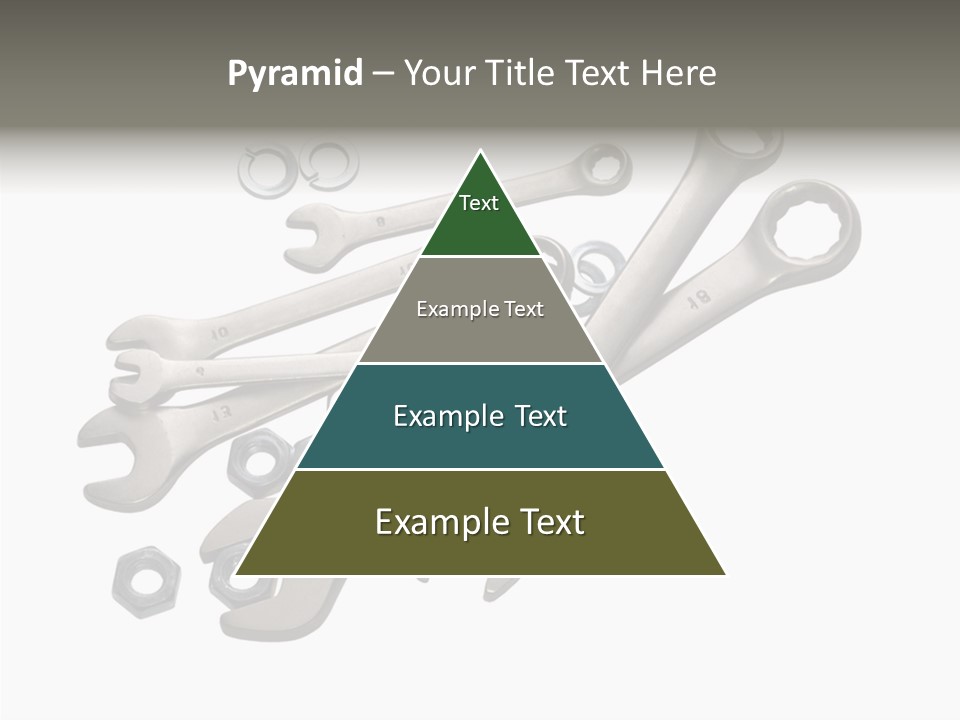 Pyramid – Your Title Text Here

Text

Example Text

Example Text

Example Text